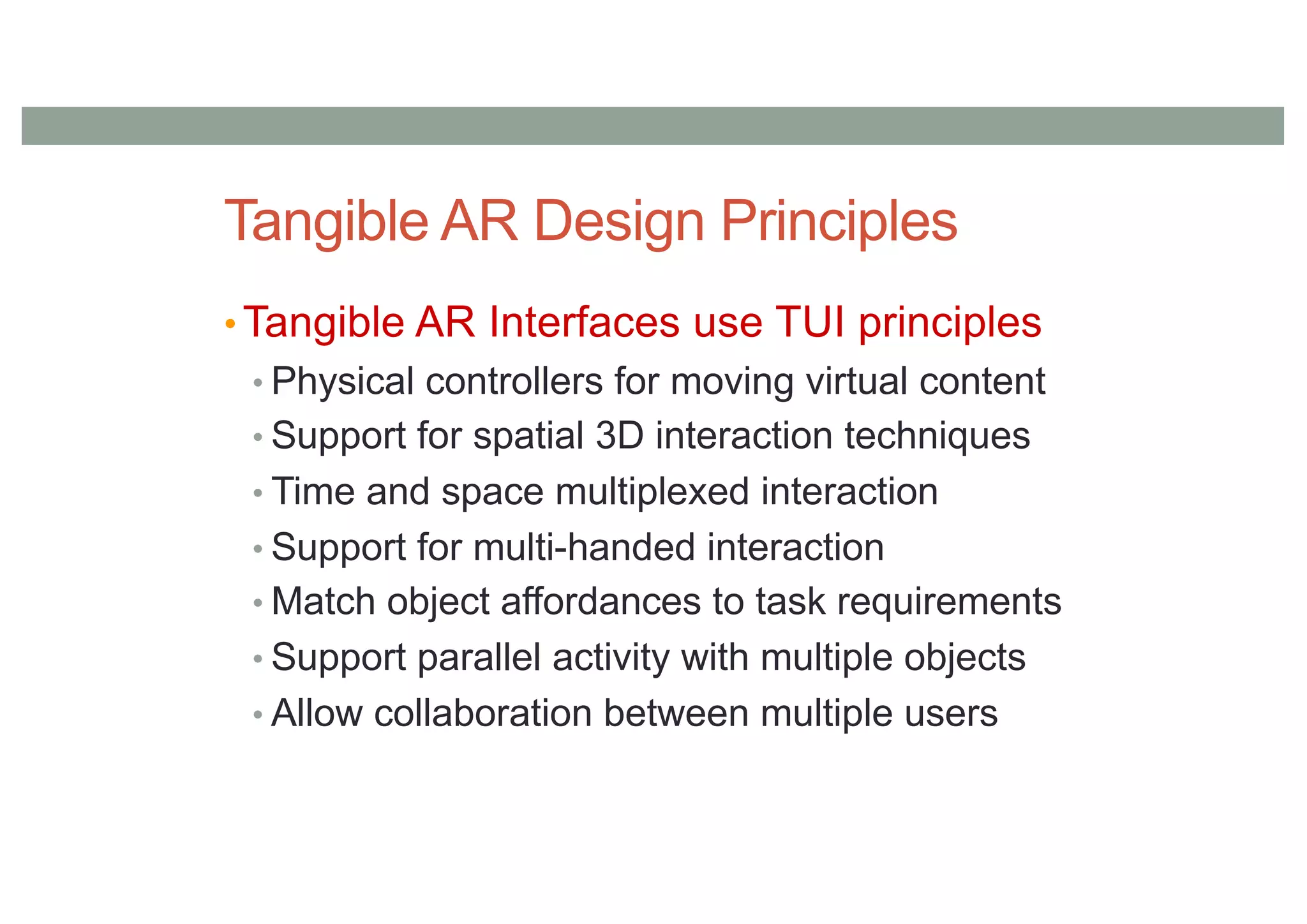 Tangible AR Design Principles

• Tangible AR Interfaces use TUI principles
  • Physical controllers for moving virtual content
  • Support for spatial 3D interaction techniques
  • Time and space multiplexed interaction
  • Support for multi-handed interaction
  • Match object affordances to task requirements
  • Support parallel activity with multiple objects
  • Allow collaboration between multiple users